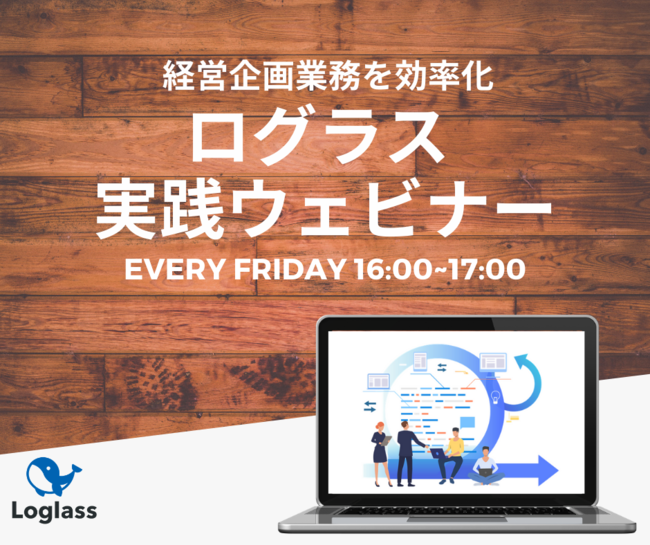 経営企画業務を効率化

ログラス
実践ウェビナー

EVERY FRIDAY 16:00~17:00

Loglass